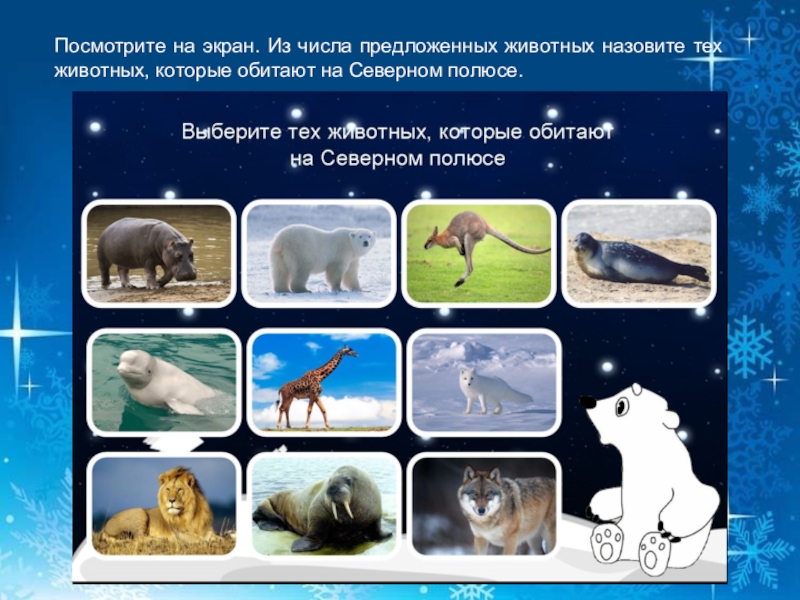 Посмотрите на экран. Из числа предложенных животных назовите тех животных, которые обитают на Северном полюсе.

Выберите тех животных, которые обитают на Северном полюсе